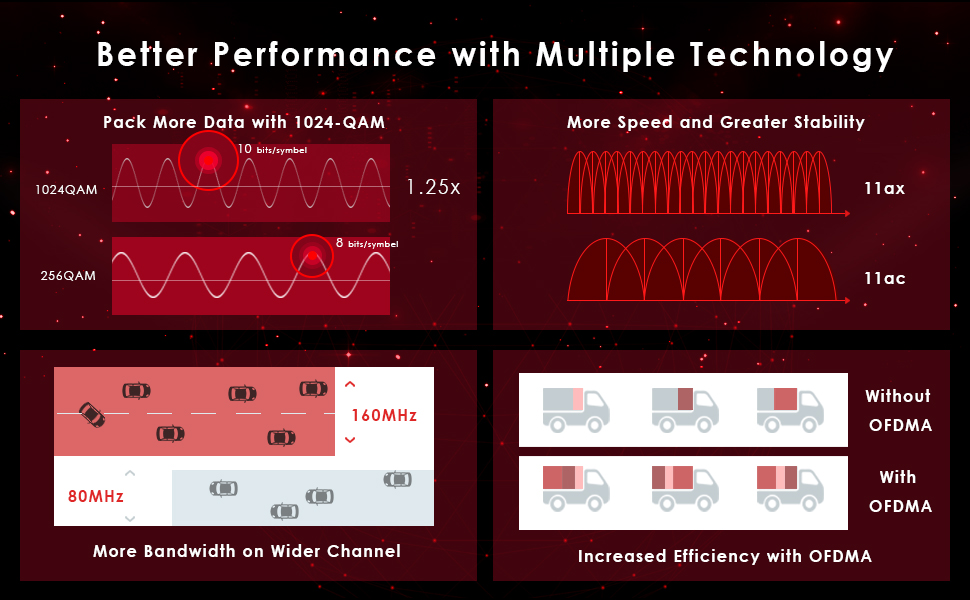 Better Performance with Multiple Technology

Pack More Data with 1024-QAM

10 bits/symbel

1024QAM

1.25x

8 bits/symbel

256QAM

More Speed and Greater Stability

11ax

11ac

160MHz

80MHz

More Bandwidth on Wider Channel

Without OFDMA

With OFDMA

Increased Efficiency with OFDMA